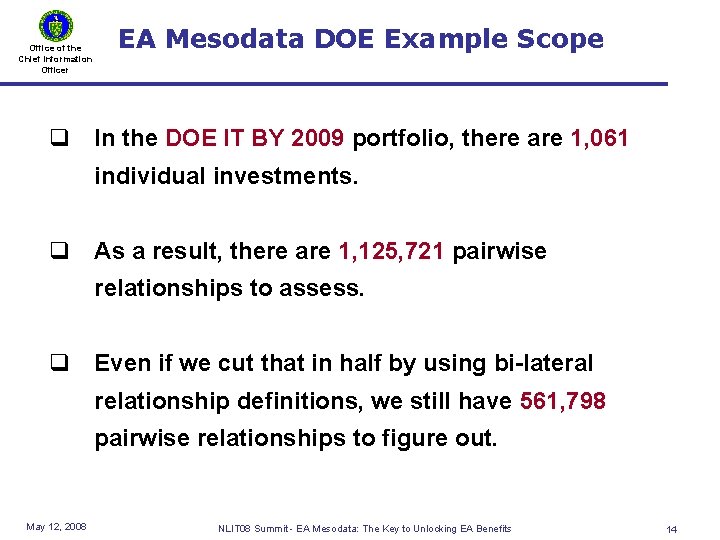 Office of the Chief Information Officer

EA Mesodata DOE Example Scope

❑ In the DOE IT BY 2009 portfolio, there are 1,061 individual investments.

❑ As a result, there are 1,125,721 pairwise relationships to assess.

❑ Even if we cut that in half by using bi-lateral relationship definitions, we still have 561,798 pairwise relationships to figure out.

May 12, 2008

NLIT08 Summit - EA Mesodata: The Key to Unlocking EA Benefits

14